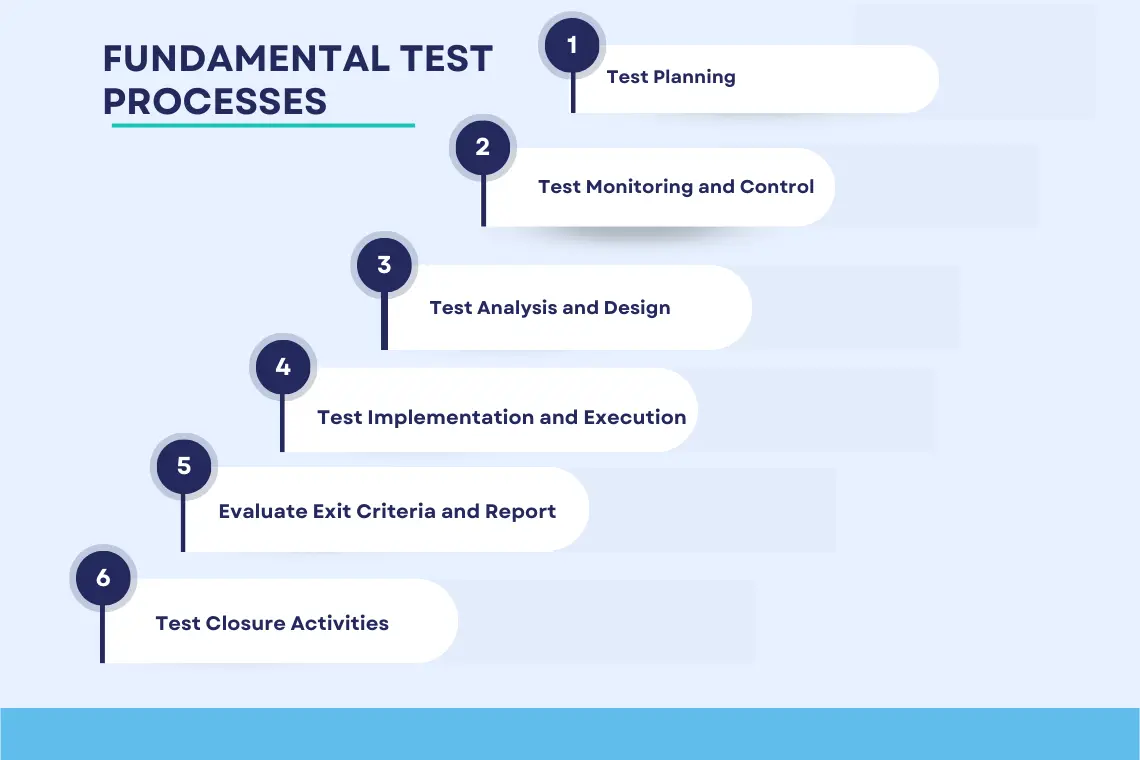 FUNDAMENTAL TEST PROCESSES

1
Test Planning

2
Test Monitoring and Control

3
Test Analysis and Design

4
Test Implementation and Execution

5
Evaluate Exit Criteria and Report

6
Test Closure Activities